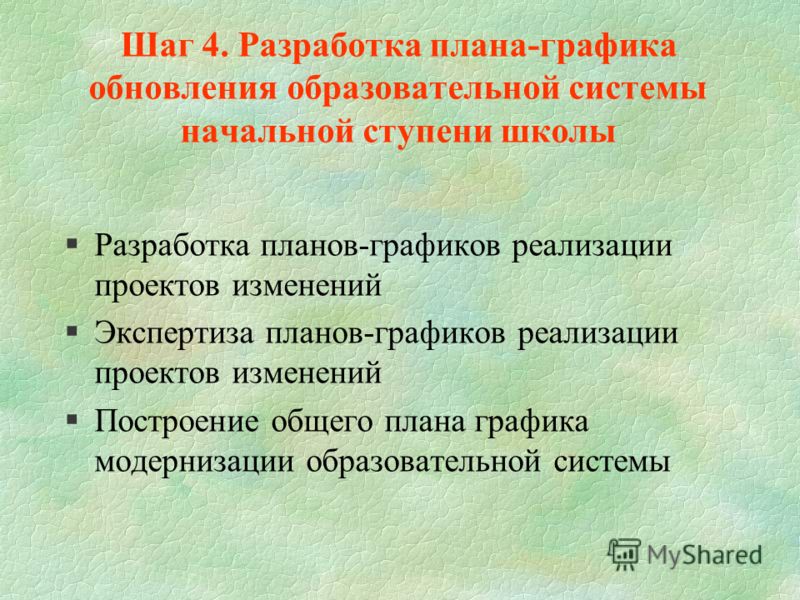 Шаг 4. Разработка плана-графика обновления образовательной системы начальной ступени школы

§ Разработка планов-графиков реализации проектов изменений

§ Экспертиза планов-графиков реализации проектов изменений

§ Построение общего плана графика модернизации образовательной системы

MyShared